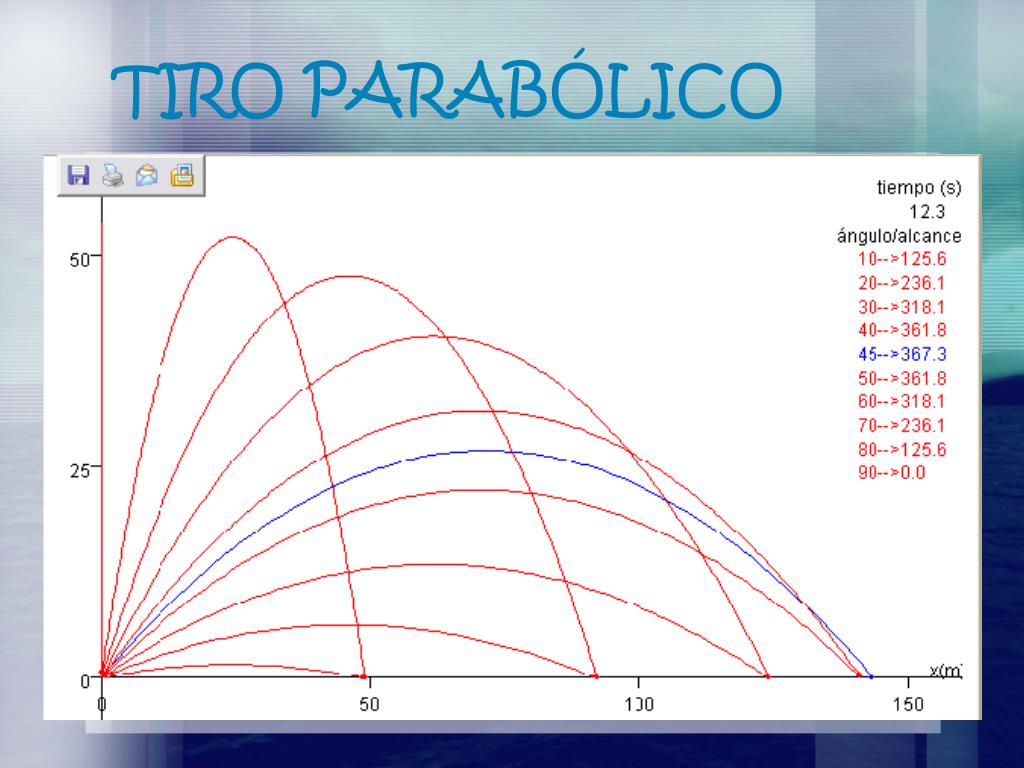 TIRO PARABÓLICO

tiempo (s)
12.3
ángulo/alcance
10-->125.6
20-->236.1
30-->318.1
40-->361.8
45-->367.3
50-->361.8
60-->318.1
70-->236.1
80-->125.6
90-->0.0

50
25
0
0
50
100
150
x(m)